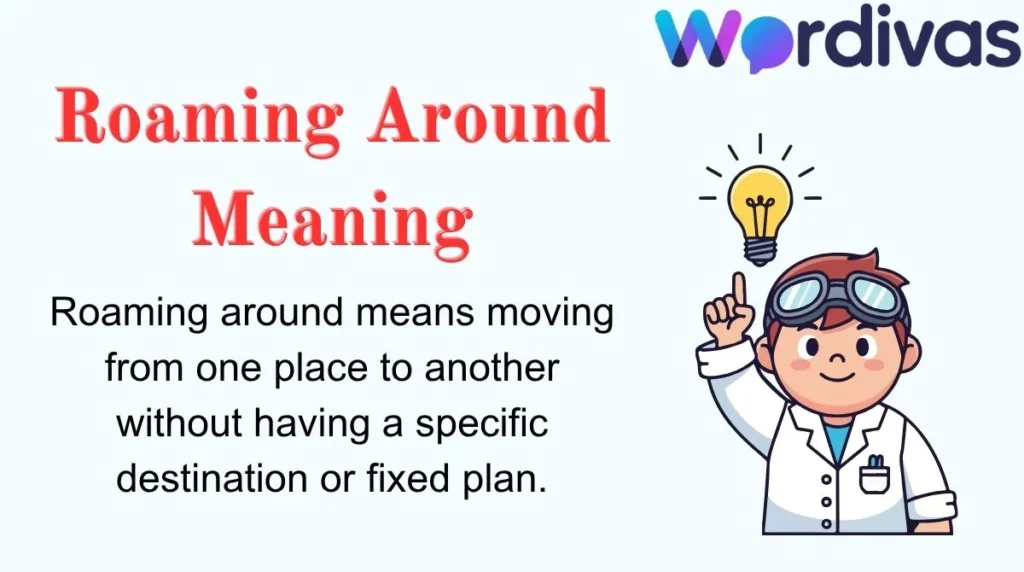 Wordivas

Roaming Around Meaning

Roaming around means moving from one place to another without having a specific destination or fixed plan.